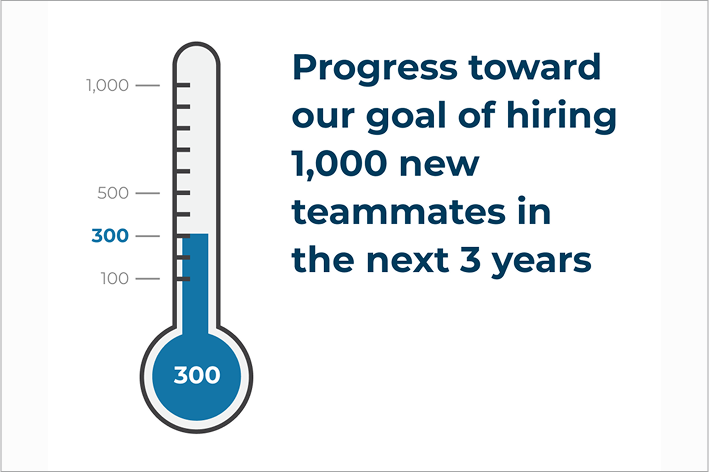 1,000
500
300
100
300

Progress toward our goal of hiring 1,000 new teammates in the next 3 years